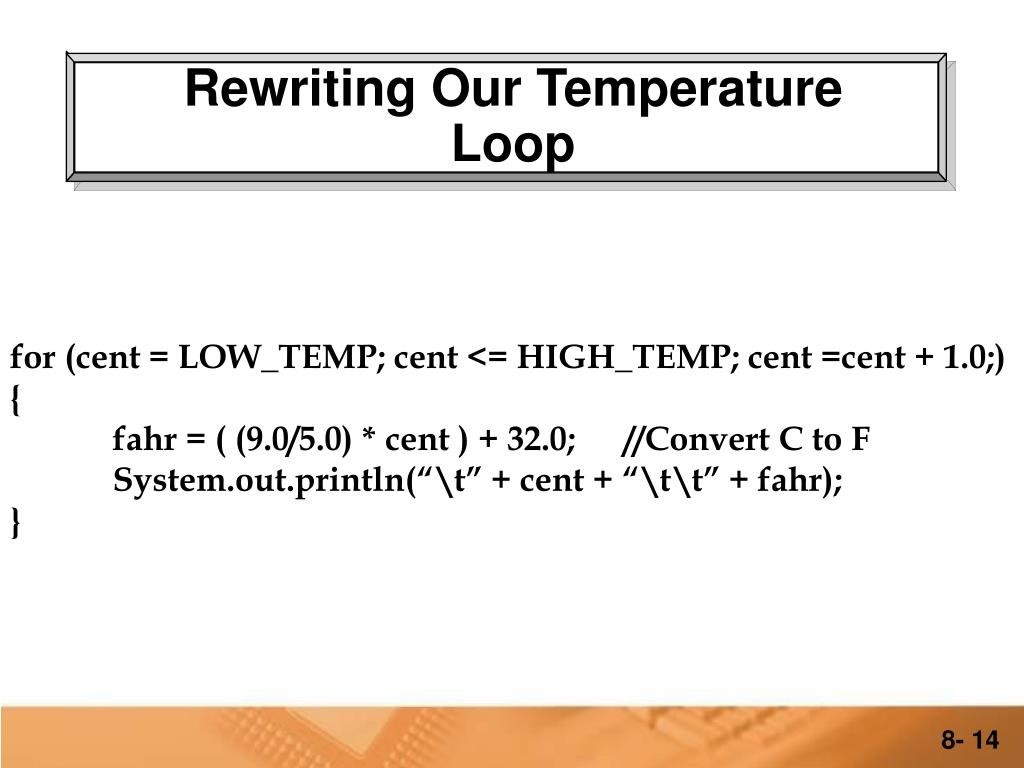 Rewriting Our Temperature Loop

for (cent = LOW_TEMP; cent <= HIGH_TEMP; cent =cent + 1.0;)
{
fahr = ( (9.0/5.0) * cent ) + 32.0; //Convert C to F
System.out.println(“\t” + cent + “\t\t” + fahr);
}

8- 14